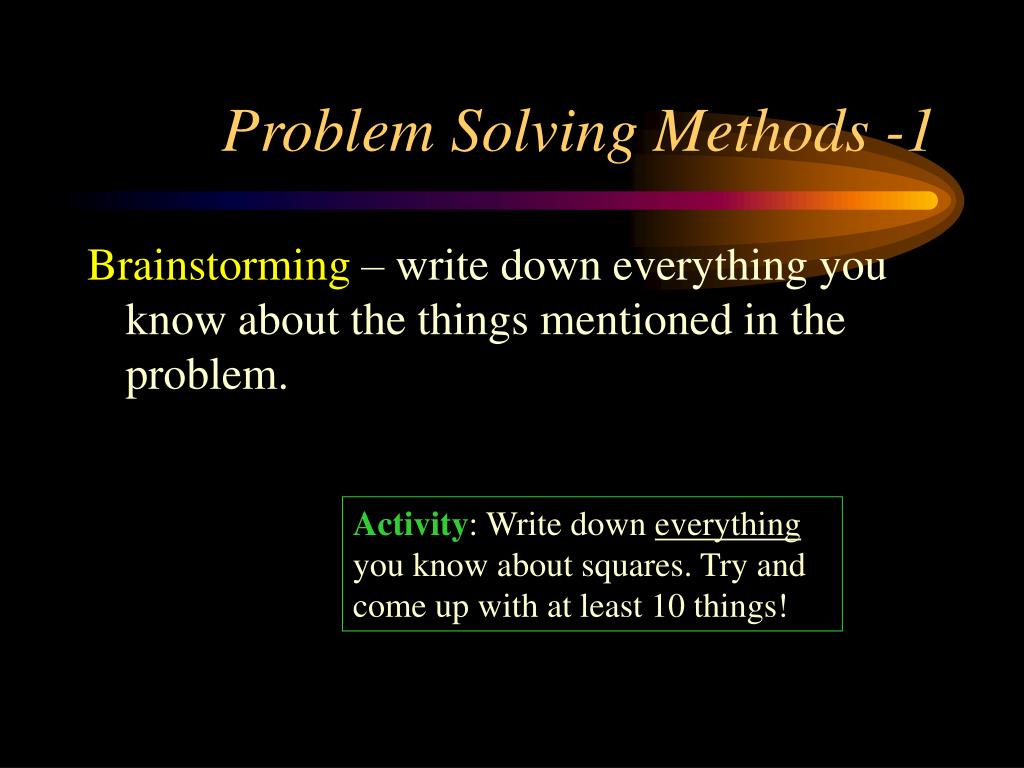 Problem Solving Methods -1

Brainstorming – write down everything you know about the things mentioned in the problem.

Activity: Write down everything you know about squares. Try and come up with at least 10 things!